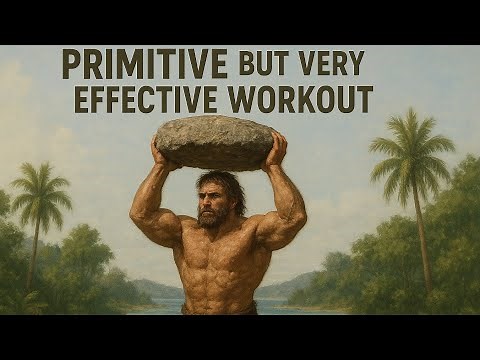 PRIMITIVE BUT VERY EFFECTIVE WORKOUT